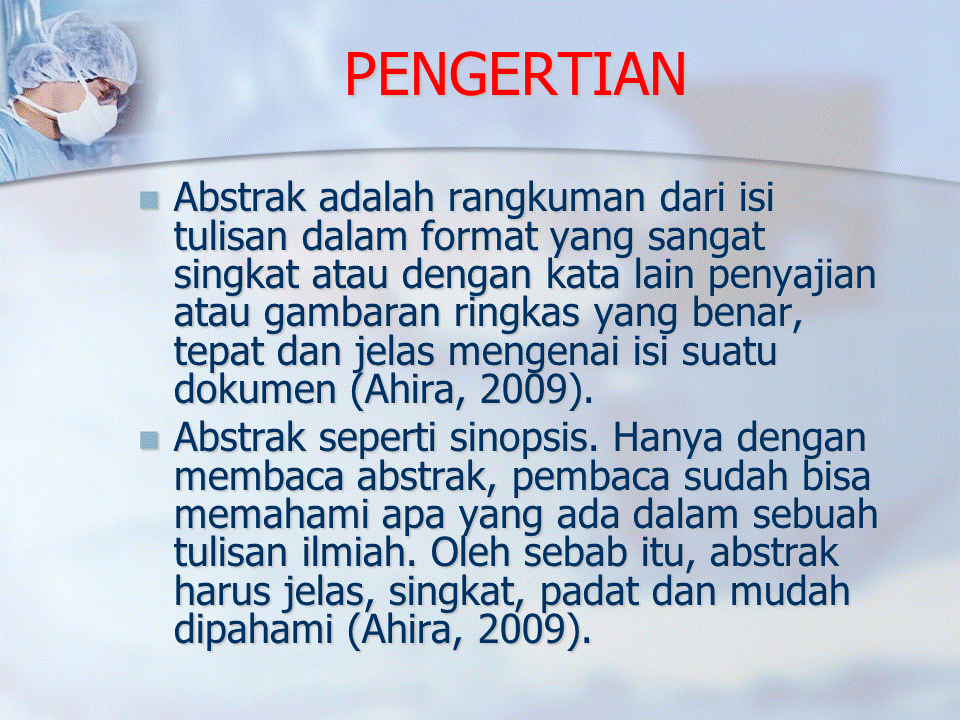 PENGERTIAN

Abstrak adalah rangkuman dari isi tulisan dalam format yang sangat singkat atau dengan kata lain penyajian atau gambaran ringkas yang benar, tepat dan jelas mengenai isi suatu dokumen (Ahira, 2009).

Abstrak seperti sinopsis. Hanya dengan membaca abstrak, pembaca sudah bisa memahami apa yang ada dalam sebuah tulisan ilmiah. Oleh sebab itu, abstrak harus jelas, singkat, padat dan mudah dipahami (Ahira, 2009).